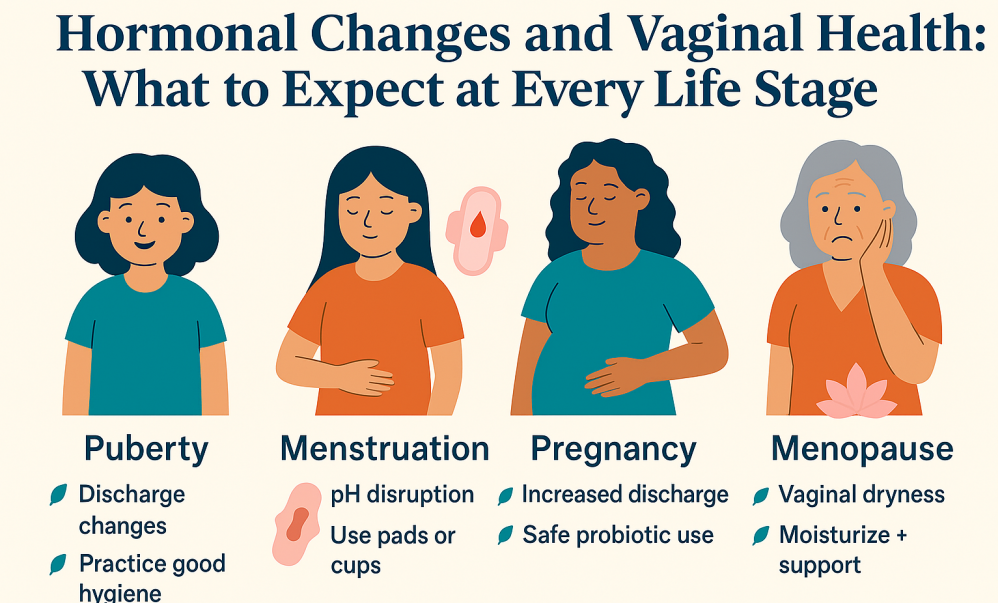 Hormonal Changes and Vaginal Health: What to Expect at Every Life Stage

Puberty
Discharge changes
Practice good hygiene

Menstruation
pH disruption
Use pads or cups

Pregnancy
Increased discharge
Safe probiotic use

Menopause
Vaginal dryness
Moisturize + support